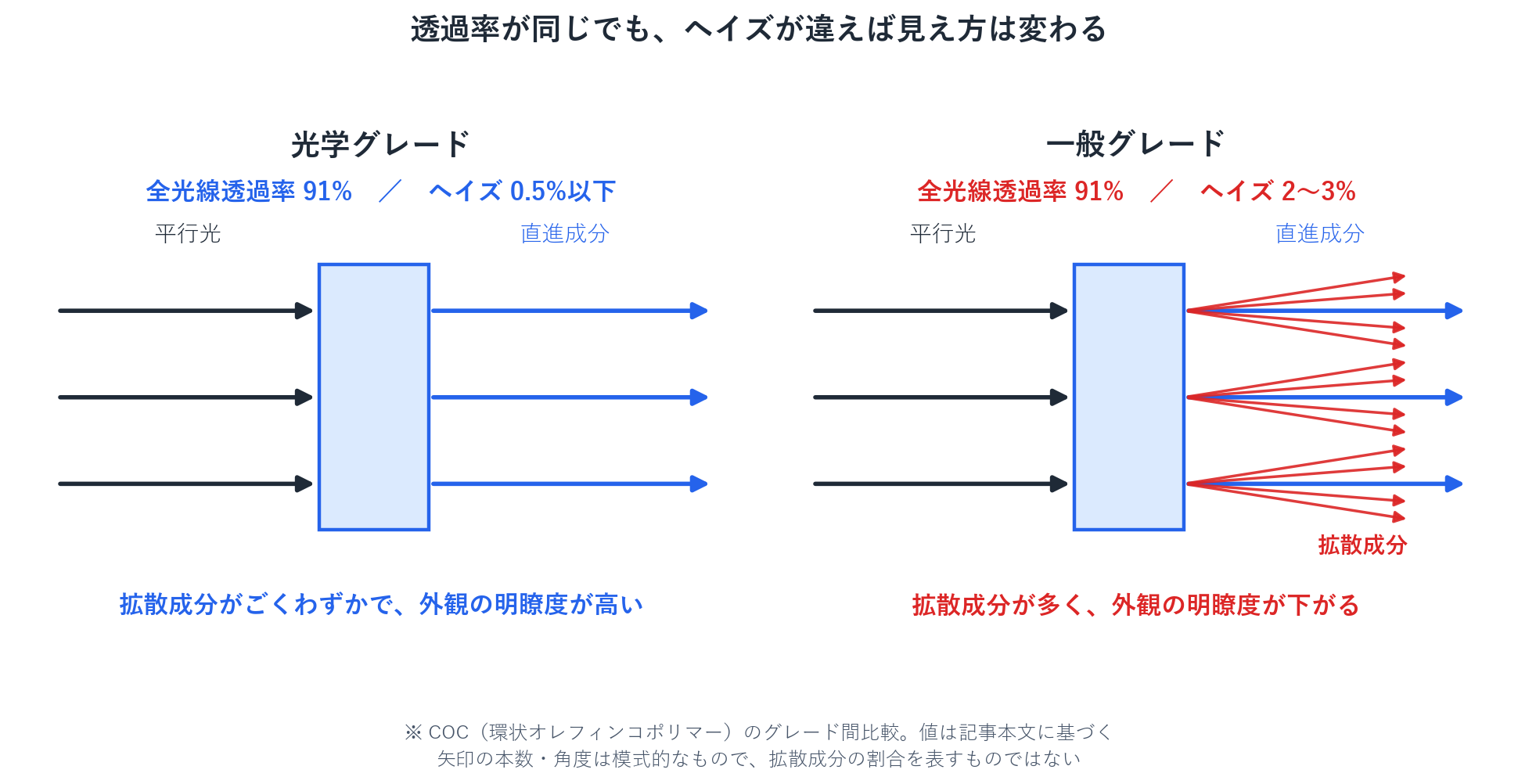 透過率が同じでも、ヘイズが違えば見え方は変わる

光学グレード

全光線透過率 91% ／ ヘイズ 0.5%以下

平行光

直進成分

拡散成分がごくわずかで、外観の明瞭度が高い

一般グレード

全光線透過率 91% ／ ヘイズ 2~3%

平行光

直進成分

拡散成分

拡散成分が多く、外観の明瞭度が下がる

※ COC（環状オレフィンコポリマー）のグレード間比較。値は記事本文に基づく
矢印の本数・角度は模式的なもので、拡散成分の割合を表すものではない